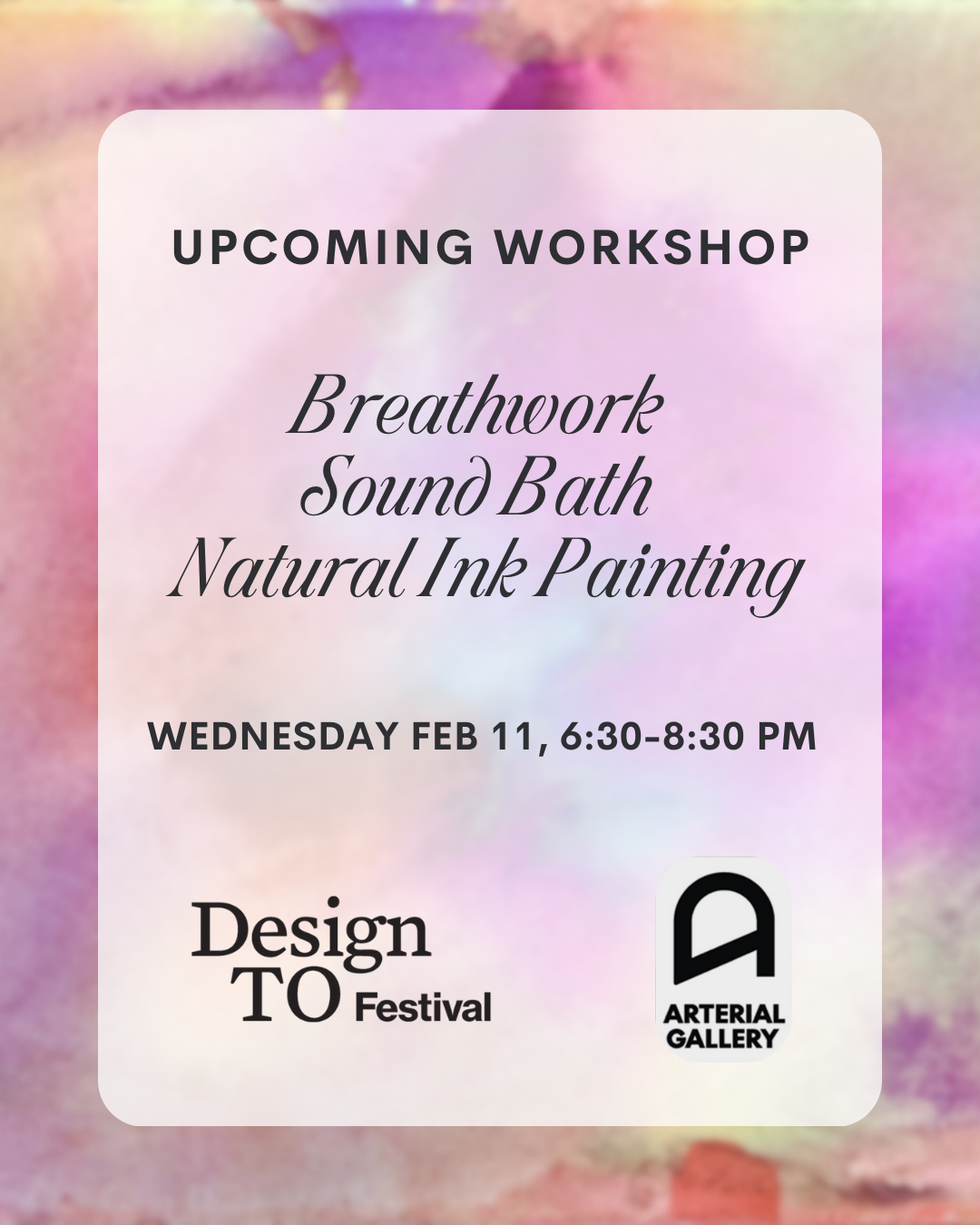 UPCOMING WORKSHOP

Breathwork
Sound Bath
Natural Ink Painting

WEDNESDAY FEB 11, 6:30-8:30 PM

Design
TO Festival

ARTERIAL
GALLERY